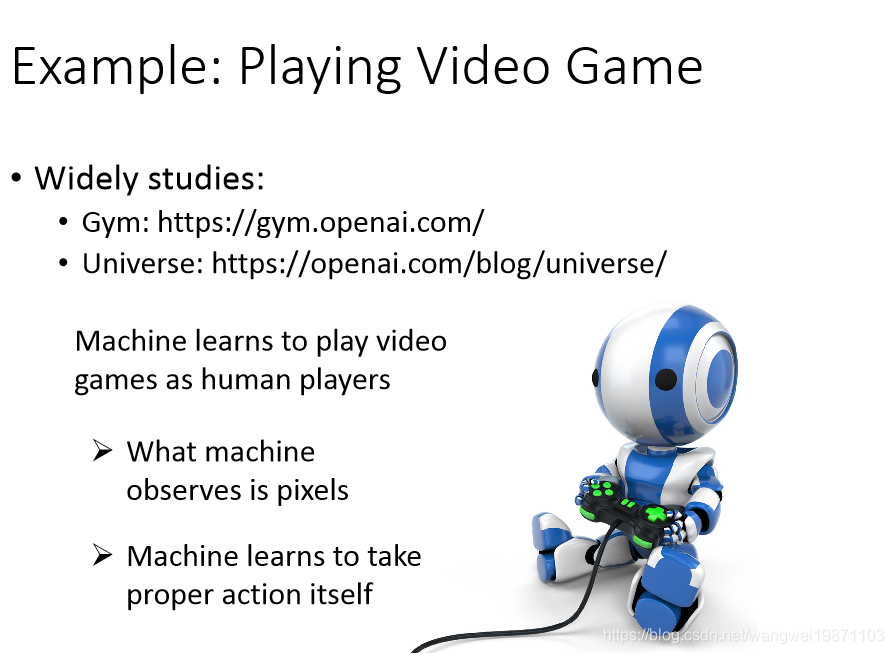 Example: Playing Video Game

• Widely studies:
  • Gym: https://gym.openai.com/
  • Universe: https://openai.com/blog/universe/

Machine learns to play video games as human players

➢ What machine observes is pixels

➢ Machine learns to take proper action itself

https://blog.csdn.net/wangwei19871103